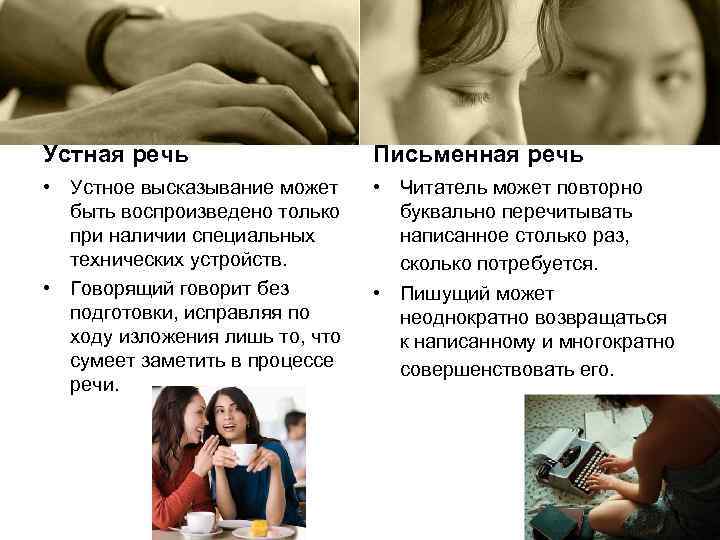 Устная речь

• Устное высказывание может быть воспроизведено только при наличии специальных технических устройств.

• Говорящий говорит без подготовки, исправляя по ходу изложения лишь то, что сумеет заметить в процессе речи.

Письменная речь

• Читатель может повторно буквально перечитывать написанное столько раз, сколько потребуется.

• Пишущий может неоднократно возвращаться к написанному и многократно совершенствовать его.